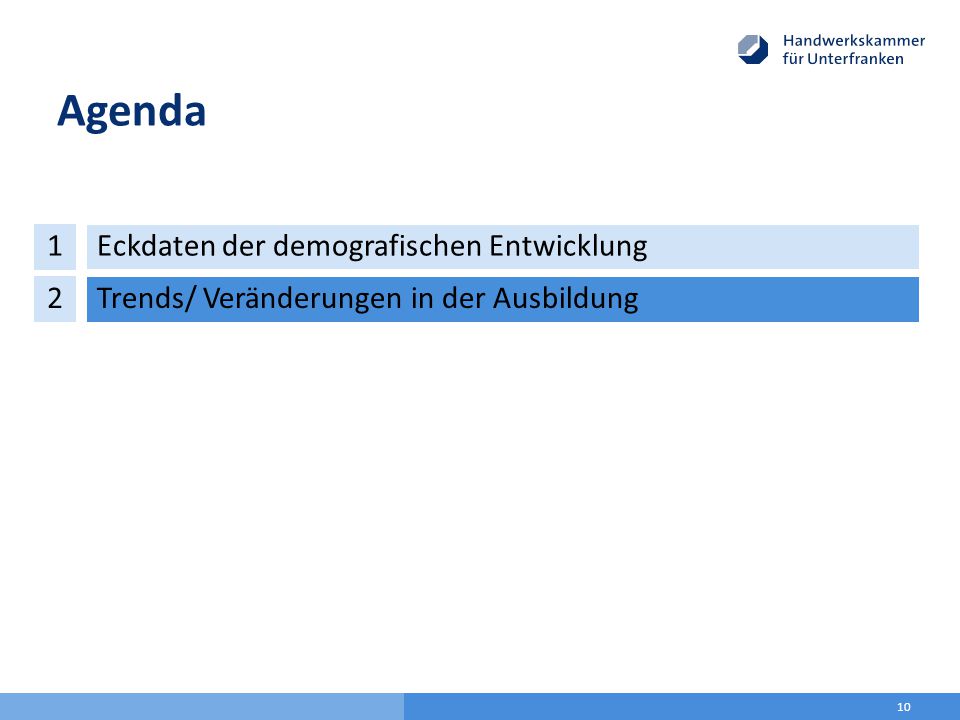 Handwerkskammer für Unterfranken

Agenda

1 Eckdaten der demografischen Entwicklung

2 Trends/ Veränderungen in der Ausbildung

10